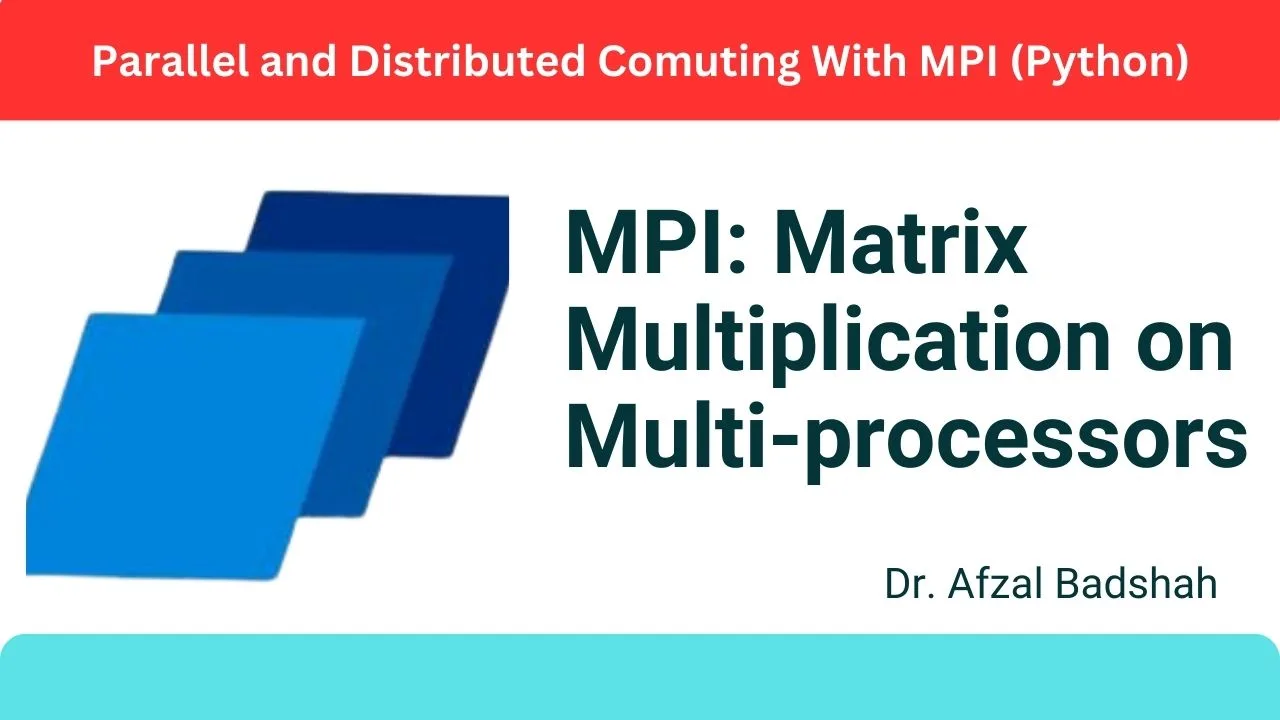 Parallel and Distributed Comuting With MPI (Python)

MPI: Matrix Multiplication on Multi-processors

Dr. Afzal Badshah